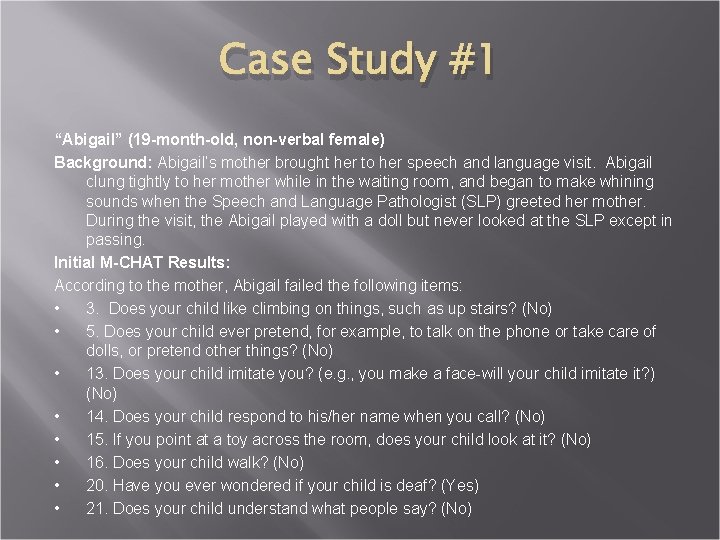 Case Study #1

"Abigail" (19-month-old, non-verbal female)

Background: Abigail's mother brought her to her speech and language visit. Abigail clung tightly to her mother while in the waiting room, and began to make whining sounds when the Speech and Language Pathologist (SLP) greeted her mother. During the visit, the Abigail played with a doll but never looked at the SLP except in passing.

Initial M-CHAT Results:

According to the mother, Abigail failed the following items:

• 3. Does your child like climbing on things, such as up stairs? (No)
• 5. Does your child ever pretend, for example, to talk on the phone or take care of dolls, or pretend other things? (No)
• 13. Does your child imitate you? (e.g., you make a face-will your child imitate it?) (No)
• 14. Does your child respond to his/her name when you call? (No)
• 15. If you point at a toy across the room, does your child look at it? (No)
• 16. Does your child walk? (No)
• 20. Have you ever wondered if your child is deaf? (Yes)
• 21. Does your child understand what people say? (No)